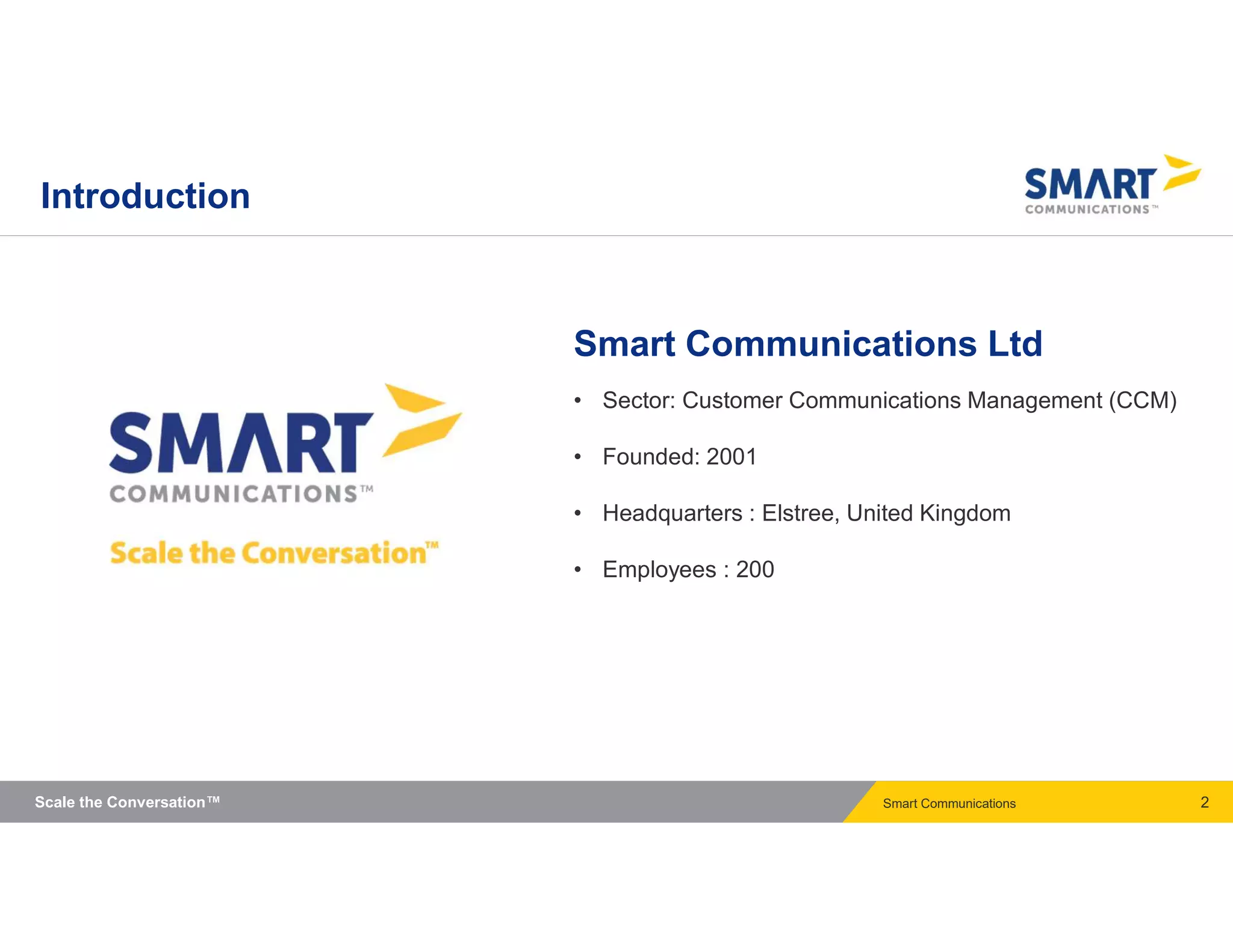 Introduction

SMART
COMMUNICATIONS™

SMART
COMMUNICATIONS™
Scale the Conversation™

Smart Communications Ltd

• Sector: Customer Communications Management (CCM)
• Founded: 2001
• Headquarters : Elstree, United Kingdom
• Employees : 200

Scale the Conversation™
Smart Communications
2